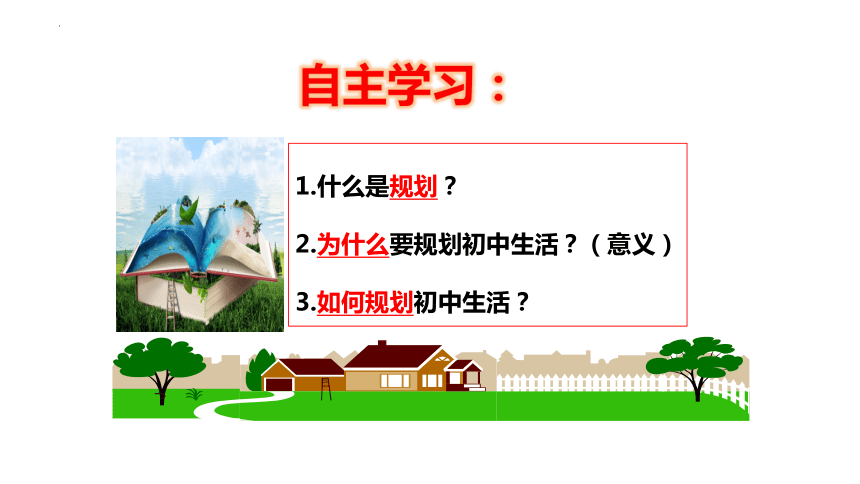 自主学习：

1.什么是规划？

2.为什么要规划初中生活？（意义）

3.如何规划初中生活？